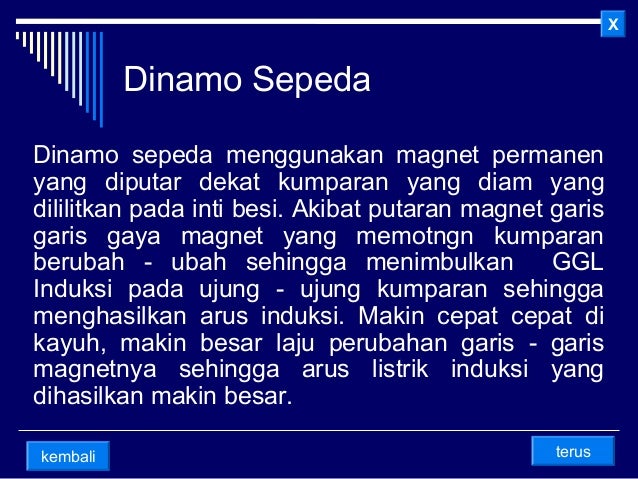 X

Dinamo Sepeda

Dinamo sepeda menggunakan magnet permanen yang diputar dekat kumparan yang diam yang dililitkan pada inti besi. Akibat putaran magnet garis garis gaya magnet yang memotngn kumparan berubah - ubah sehingga menimbulkan GGL Induksi pada ujung - ujung kumparan sehingga menghasilkan arus induksi. Makin cepat cepat di kayuh, makin besar laju perubahan garis - garis magnetnya sehingga arus listrik induksi yang dihasilkan makin besar.

kembali

terus